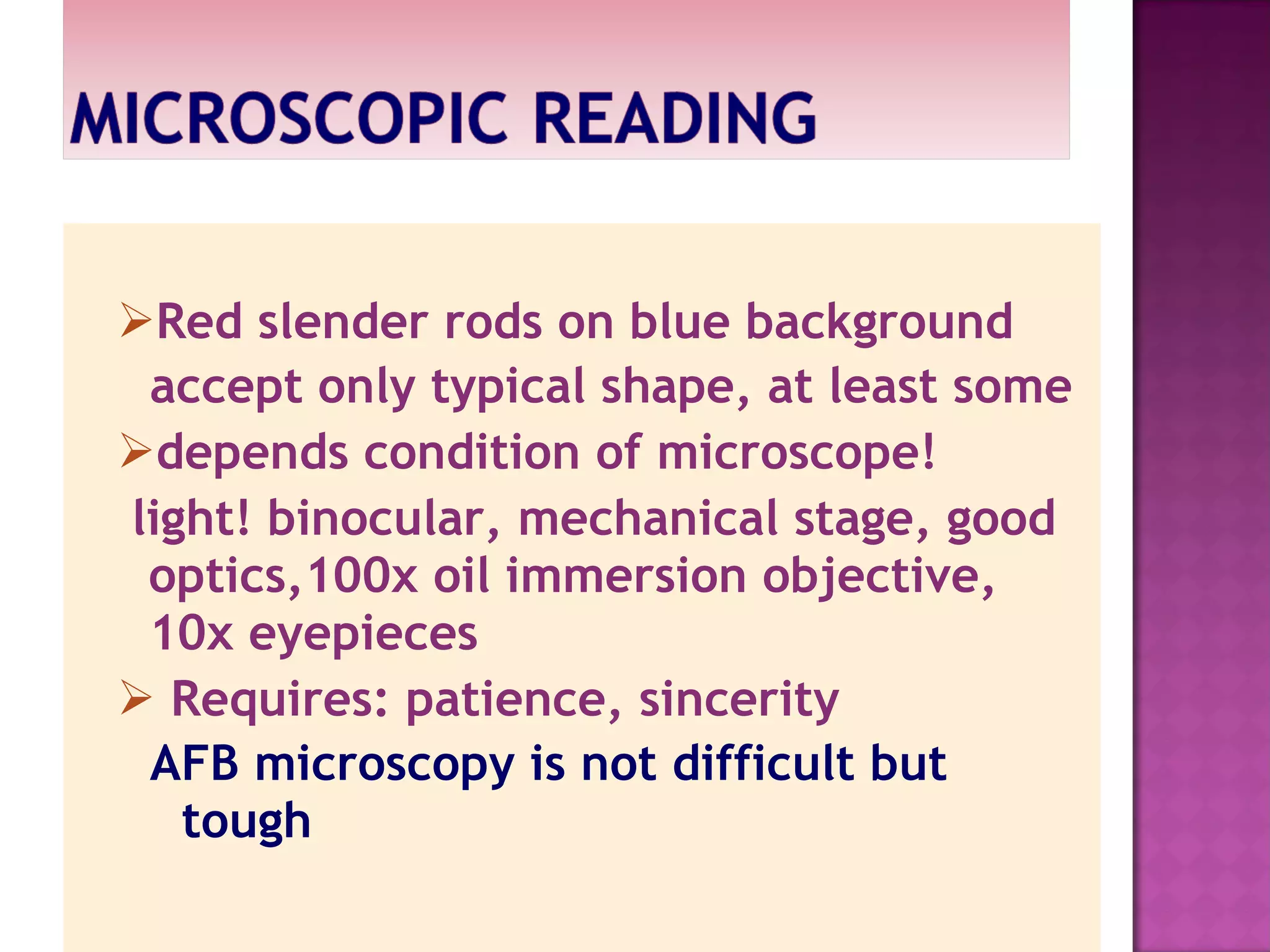 MICROSCOPIC READING

➢Red slender rods on blue background accept only typical shape, at least some

➢depends condition of microscope!

light! binocular, mechanical stage, good optics,100x oil immersion objective, 10x eyepieces

➢ Requires: patience, sincerity

AFB microscopy is not difficult but tough